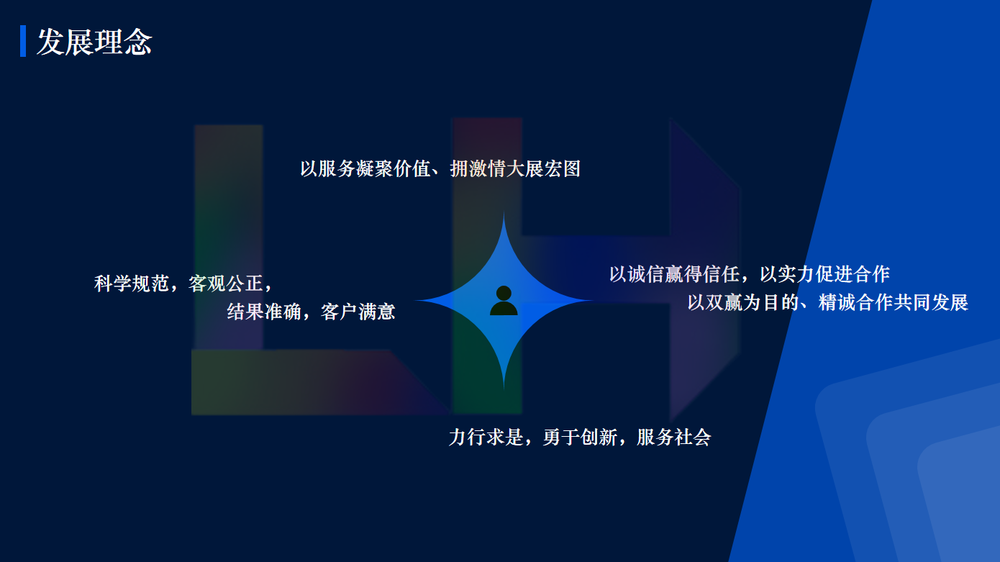 发展理念

以服务凝聚价值、拥激情大展宏图

科学规范，客观公正，
结果准确，客户满意

以诚信赢得信任，以实力促进合作
以双赢为目的、精诚合作共同发展

力行求是，勇于创新，服务社会